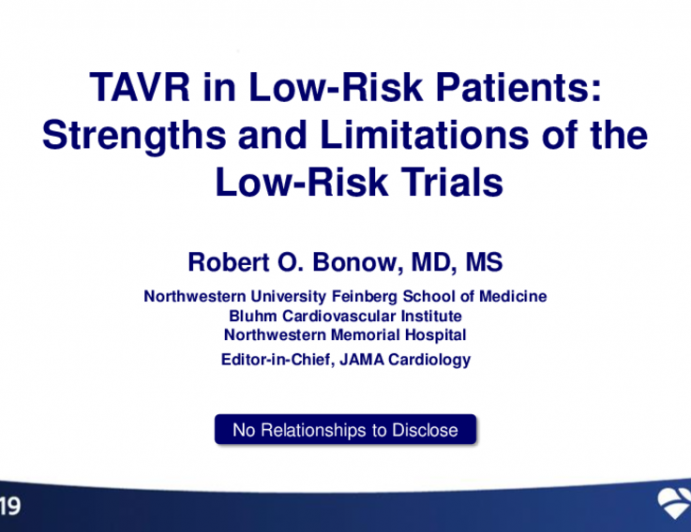 TAVR in Low-Risk Patients: Strengths and Limitations of the Low-Risk Trials

Robert O. Bonow, MD, MS

Northwestern University Feinberg School of Medicine
Bluhm Cardiovascular Institute
Northwestern Memorial Hospital
Editor-in-Chief, JAMA Cardiology

No Relationships to Disclose

19